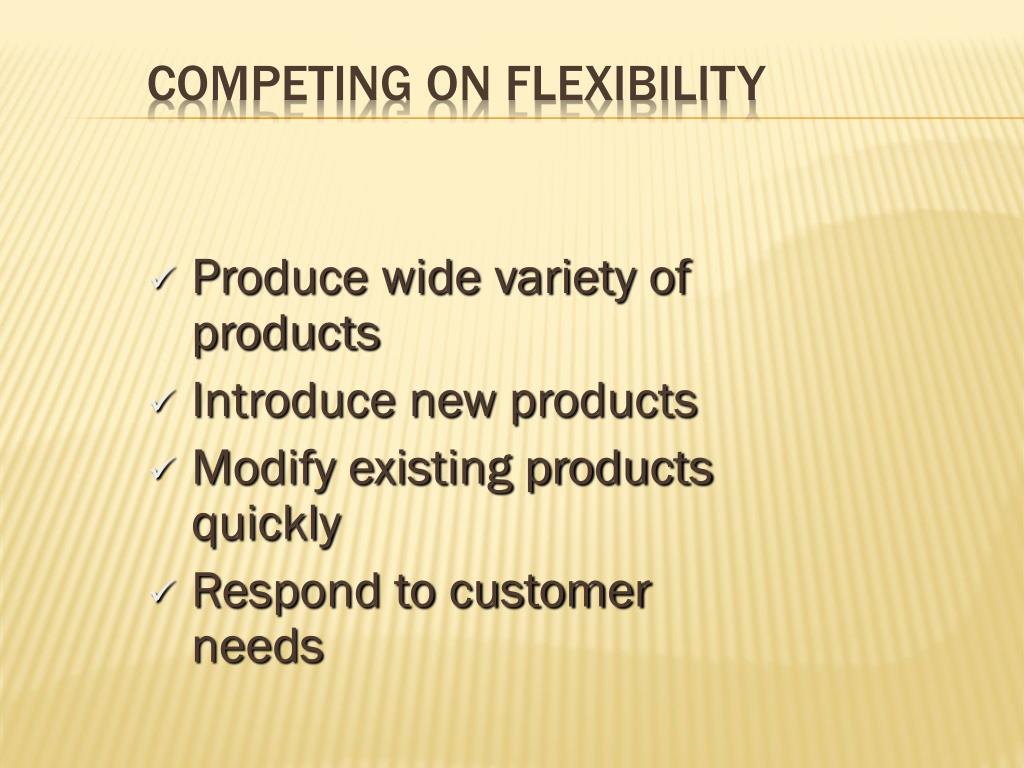 COMPETING ON FLEXIBILITY

✓ Produce wide variety of products
✓ Introduce new products
✓ Modify existing products quickly
✓ Respond to customer needs